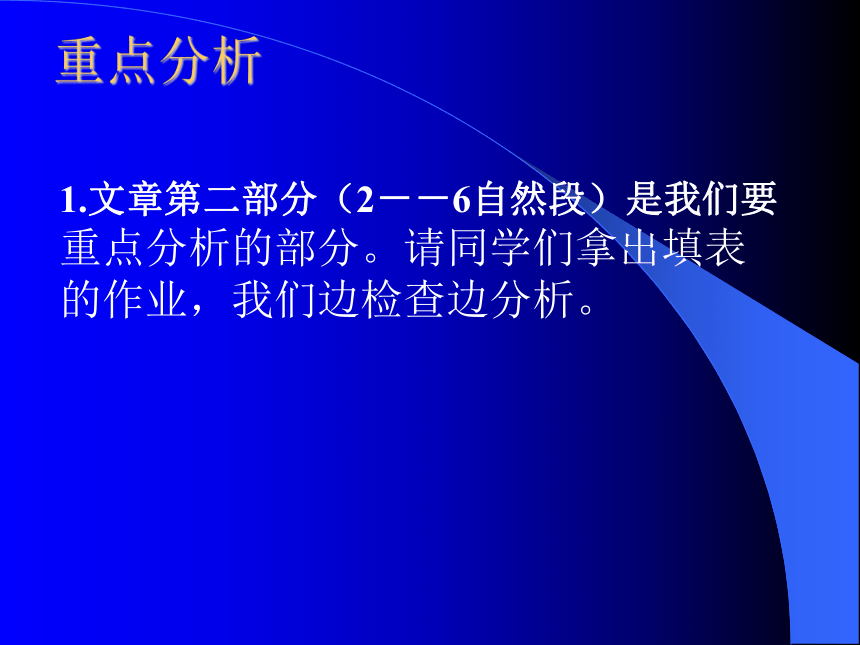 重点分析

1.文章第二部分（2——6自然段）是我们要重点分析的部分。请同学们拿出填表的作业，我们边检查边分析。